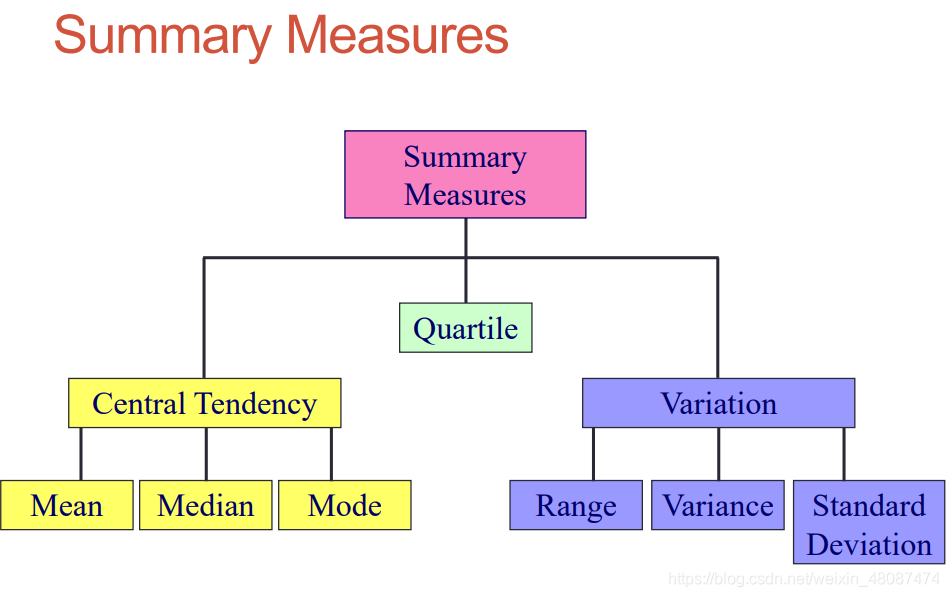 Summary Measures

Summary Measures

Quartile

Central Tendency

Variation

Mean

Median

Mode

Range

Variance

Standard Deviation

https://blog.csdn.net/weixin_48087474